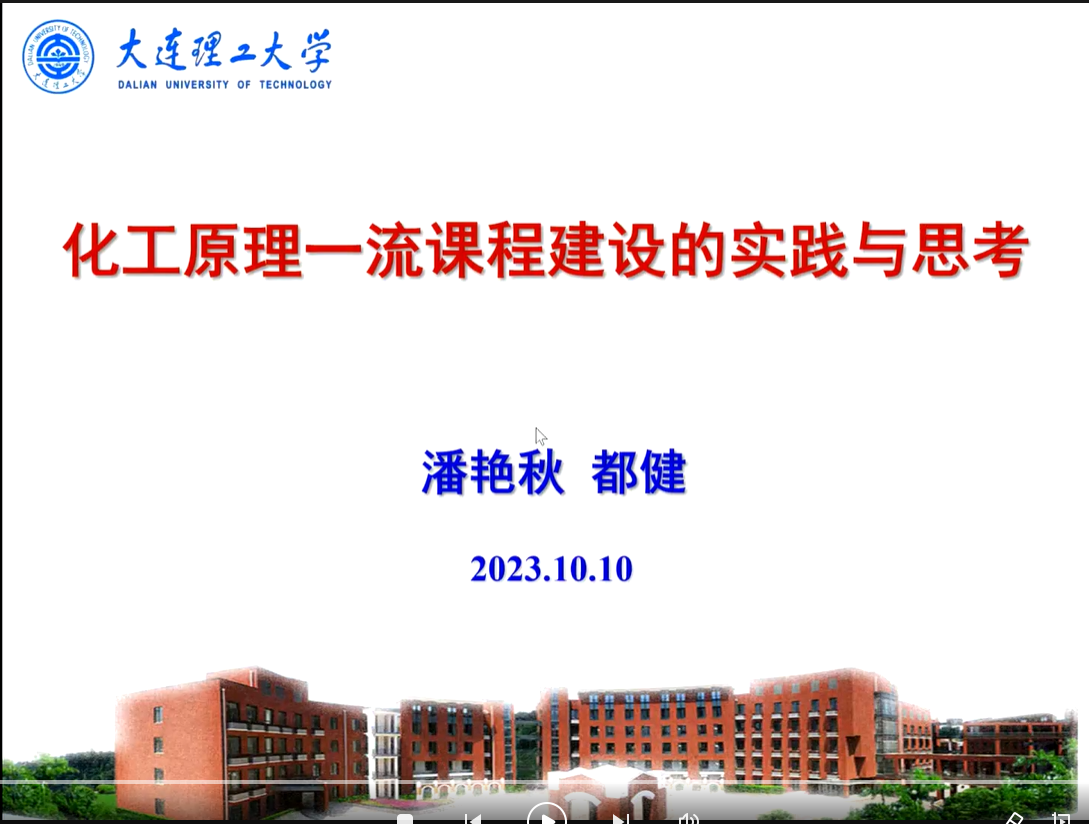 大连理工大学
DALIAN UNIVERSITY OF TECHNOLOGY

化工原理一流课程建设的实践与思考

潘艳秋 都健

2023.10.10